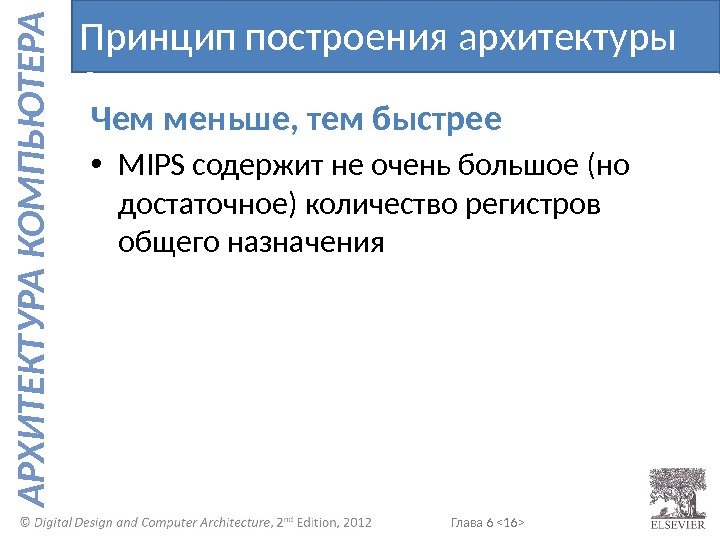 АРХИТЕКТУРА КОМПЬЮТЕРА

Принцип построения архитектуры

Чем меньше, тем быстрее

• MIPS содержит не очень большое (но достаточное) количество регистров общего назначения

© Digital Design and Computer Architecture, 2nd Edition, 2012

Глава 6 <16>

ELSEVIER